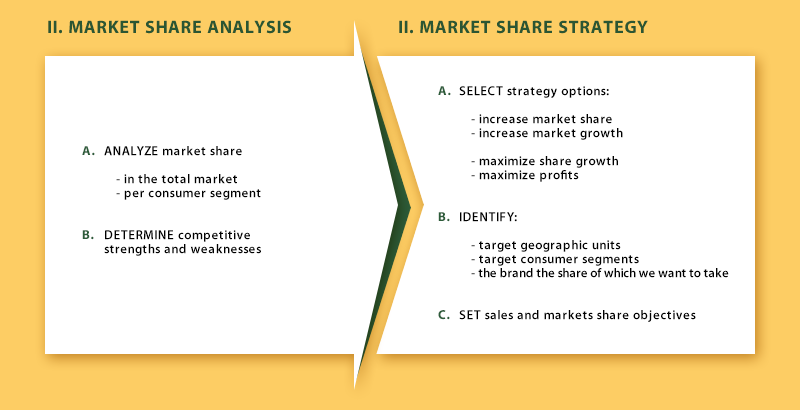 II. MARKET SHARE ANALYSIS

A. ANALYZE market share

- in the total market
- per consumer segment

B. DETERMINE competitive strengths and weaknesses

II. MARKET SHARE STRATEGY

A. SELECT strategy options:

- increase market share
- increase market growth

- maximize share growth
- maximize profits

B. IDENTIFY:

- target geographic units
- target consumer segments
- the brand the share of which we want to take

C. SET sales and markets share objectives